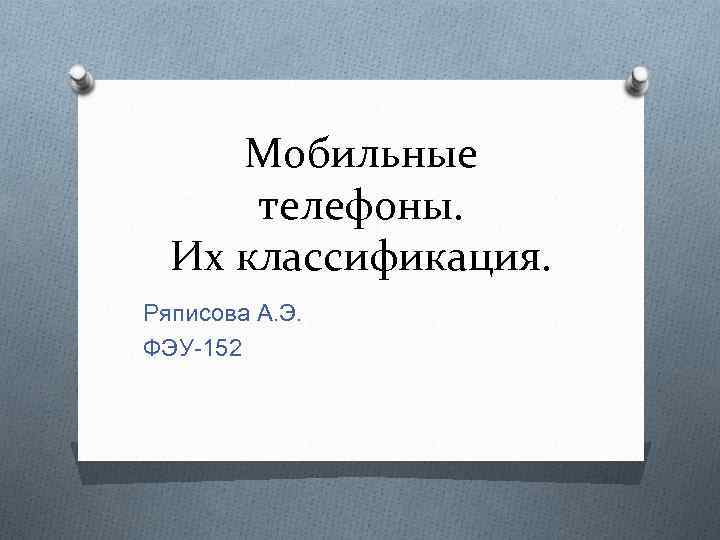 Мобильные телефоны. Их классификация.

Ряписова А.Э.

ФЭУ-152